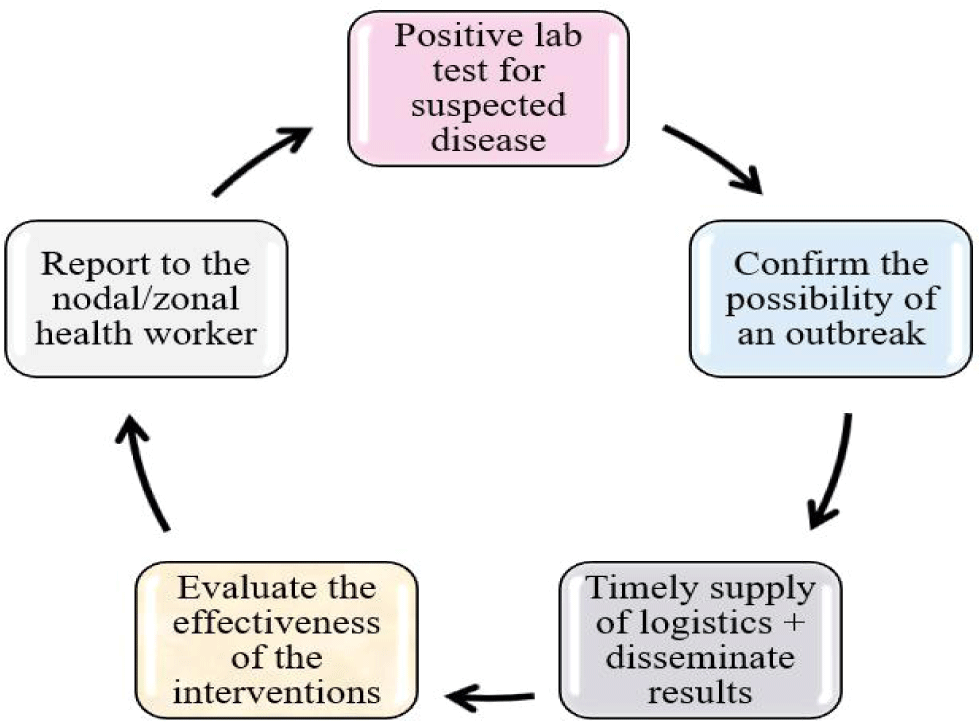 Positive lab test for suspected disease

Confirm the possibility of an outbreak

Timely supply of logistics + disseminate results

Evaluate the effectiveness of the interventions

Report to the nodal/zonal health worker